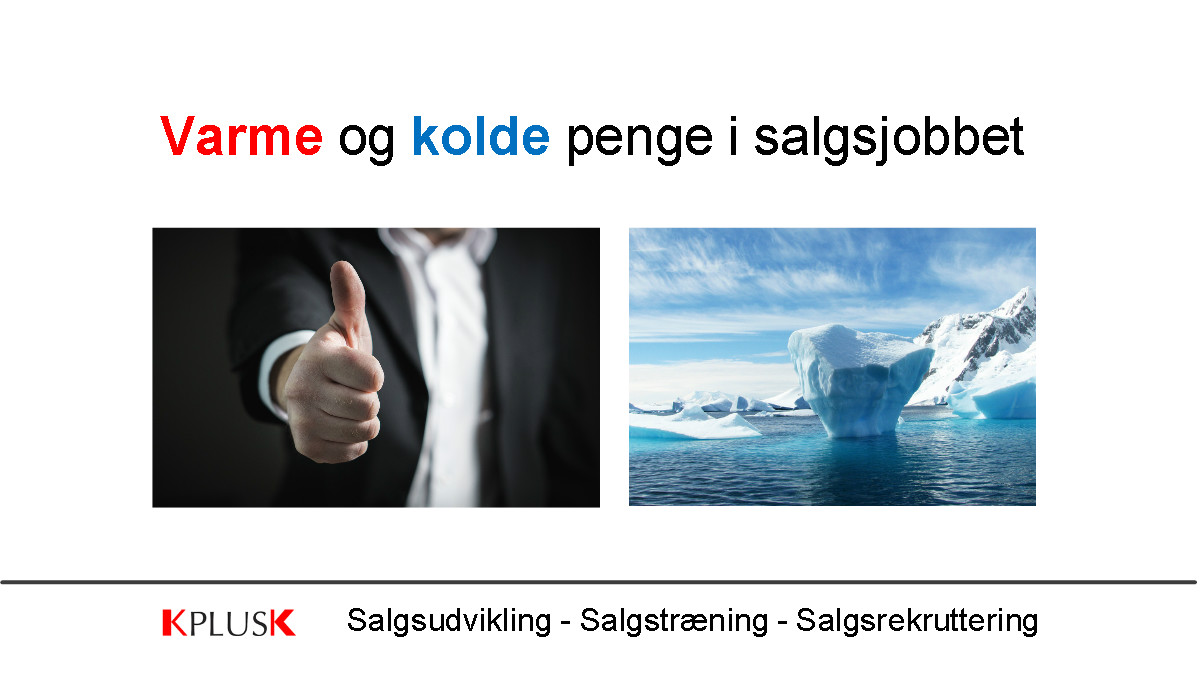 Varme og kolde penge i salgsjobbet

KPLUSK Salgsudvikling - Salgstræning - Salgsrekruttering